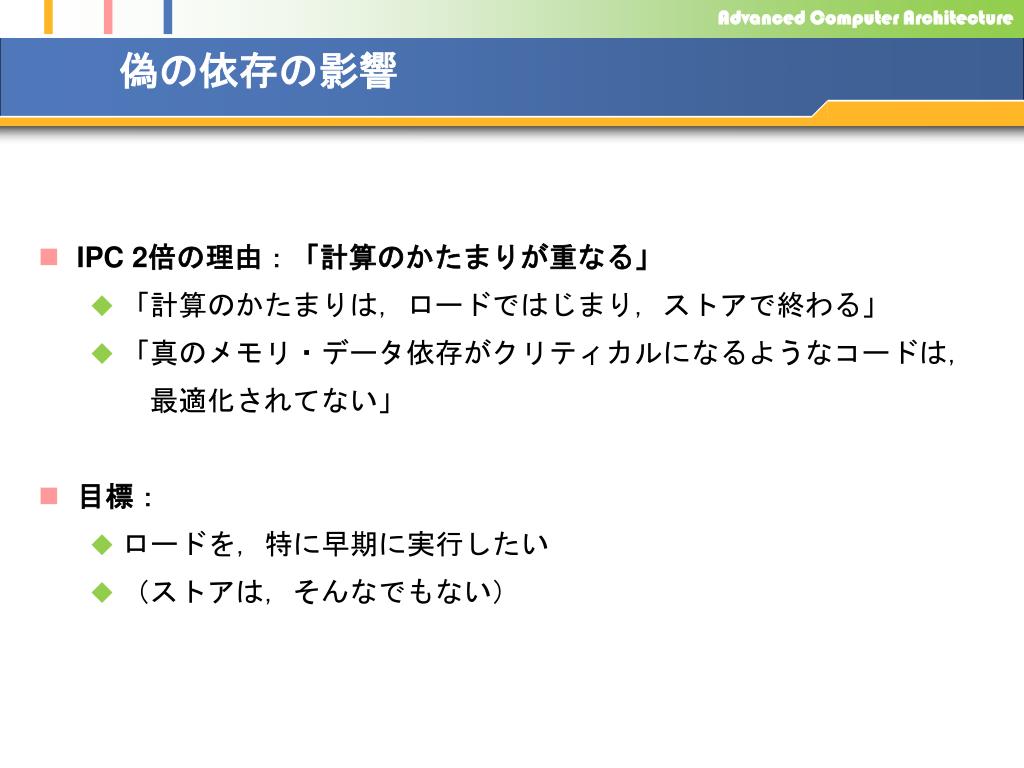 Advanced Computer Architecture

偽の依存の影響

IPC 2倍の理由：「計算のかたまりが重なる」

「計算のかたまりは，ロードではじまり，ストアで終わる」

「真のメモリ・データ依存がクリティカルになるようなコードは，最適化されてない」

目標：

ロードを，特に早期に実行したい

（ストアは，そんなでもない）